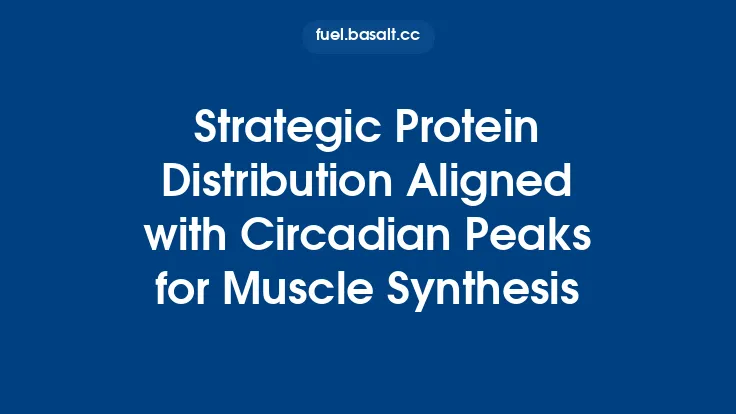 fuel.basalt.cc

Strategic Protein Distribution Aligned with Circadian Peaks for Muscle Synthesis